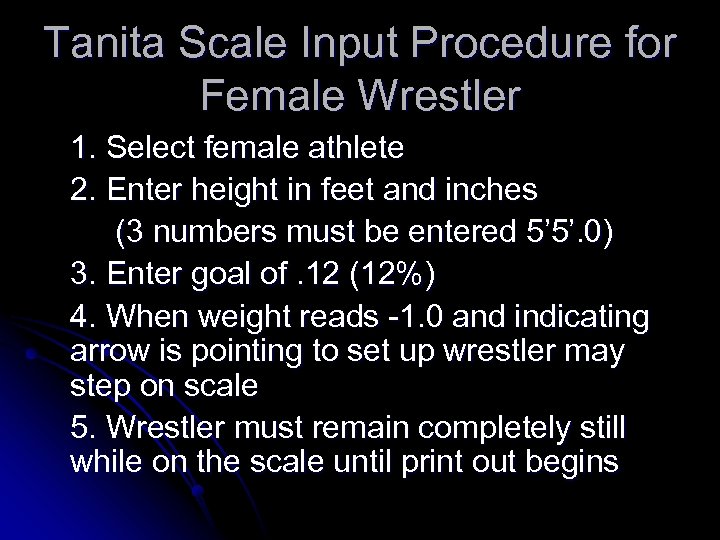 Tanita Scale Input Procedure for Female Wrestler

1. Select female athlete
2. Enter height in feet and inches
(3 numbers must be entered 5’5’.0)
3. Enter goal of .12 (12%)
4. When weight reads -1.0 and indicating arrow is pointing to set up wrestler may step on scale
5. Wrestler must remain completely still while on the scale until print out begins